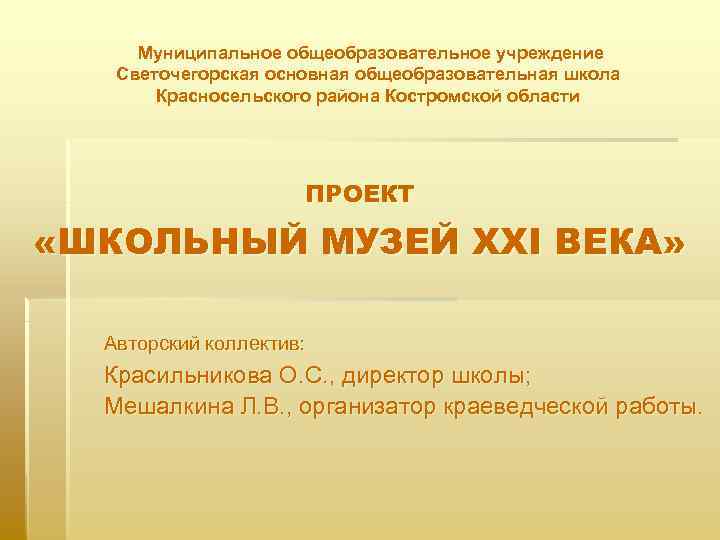 Муниципальное общеобразовательное учреждение
Светочегорская основная общеобразовательная школа
Красносельского района Костромской области

ПРОЕКТ
«ШКОЛЬНЫЙ МУЗЕЙ XXI ВЕКА»

Авторский коллектив:

Красильникова О.С., директор школы;
Мешалкина Л.В., организатор краеведческой работы.